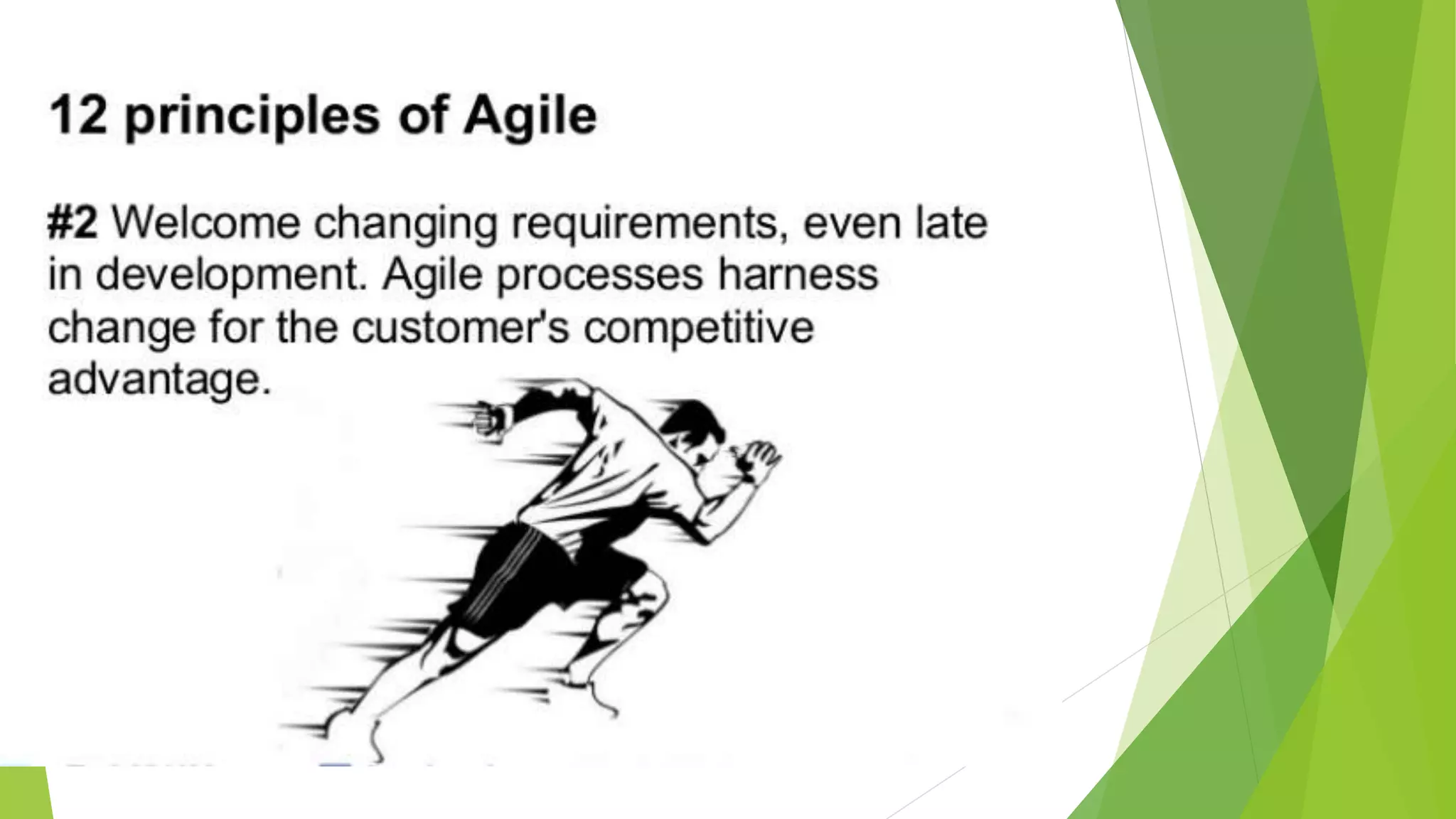 12 principles of Agile

#2 Welcome changing requirements, even late in development. Agile processes harness change for the customer's competitive advantage.